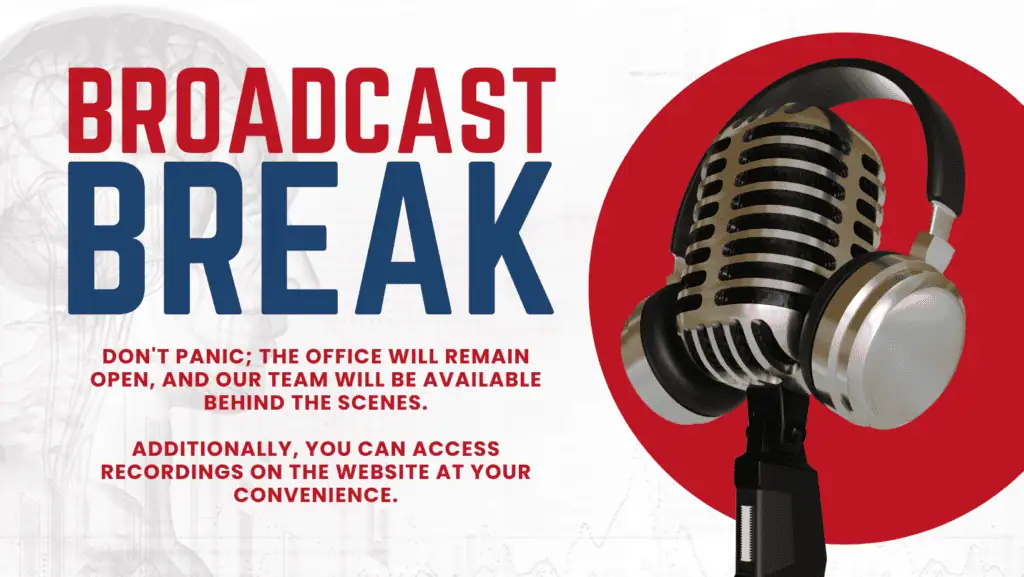 BROADCAST
BREAK

DON'T PANIC; THE OFFICE WILL REMAIN OPEN, AND OUR TEAM WILL BE AVAILABLE BEHIND THE SCENES.

ADDITIONALLY, YOU CAN ACCESS RECORDINGS ON THE WEBSITE AT YOUR CONVENIENCE.